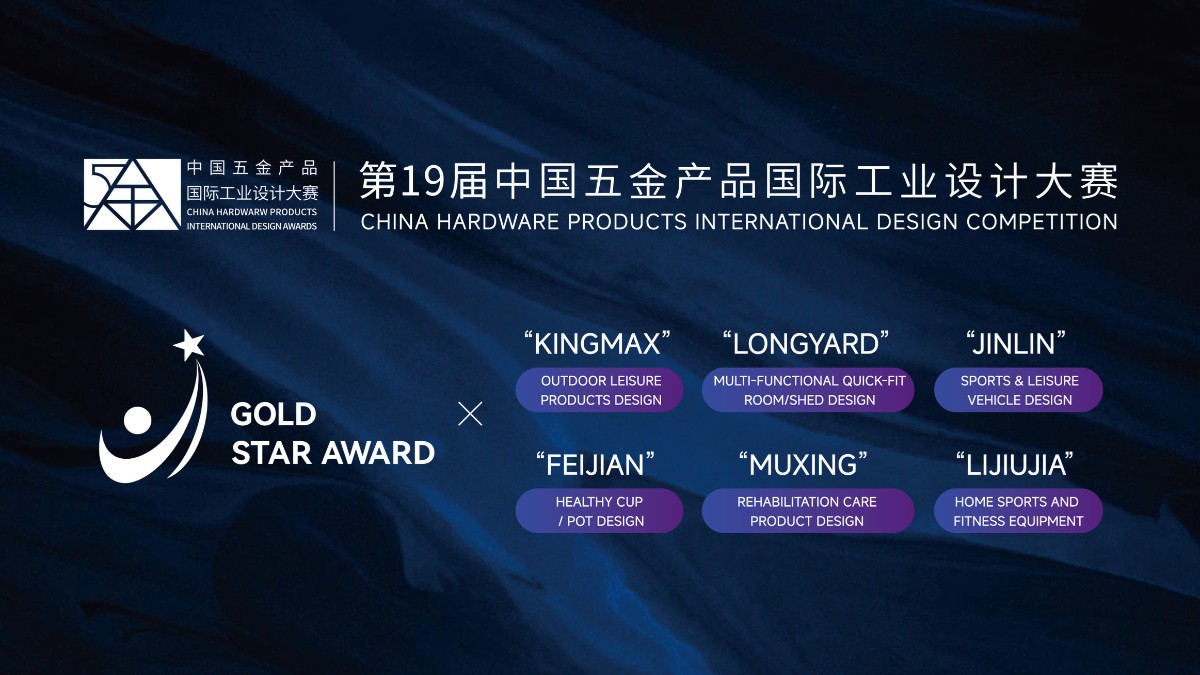 中国五金产品
国际工业设计大赛
CHINA HARDWARW PRODUCTS
INTERNATIONAL DESIGN AWARDS

第19届中国五金产品国际工业设计大赛
CHINA HARDWARE PRODUCTS INTERNATIONAL DESIGN COMPETITION

GOLD
STAR AWARD

×

“KINGMAX”
OUTDOOR LEISURE PRODUCTS DESIGN

“LONGYARD”
MULTI-FUNCTIONAL QUICK-FIT ROOM/SHED DESIGN

“JINLIN”
SPORTS & LEISURE VEHICLE DESIGN

“FEIJIAN”
HEALTHY CUP / POT DESIGN

“MUXING”
REHABILITATION CARE PRODUCT DESIGN

“LIJIUJIA”
HOME SPORTS AND FITNESS EQUIPMENT